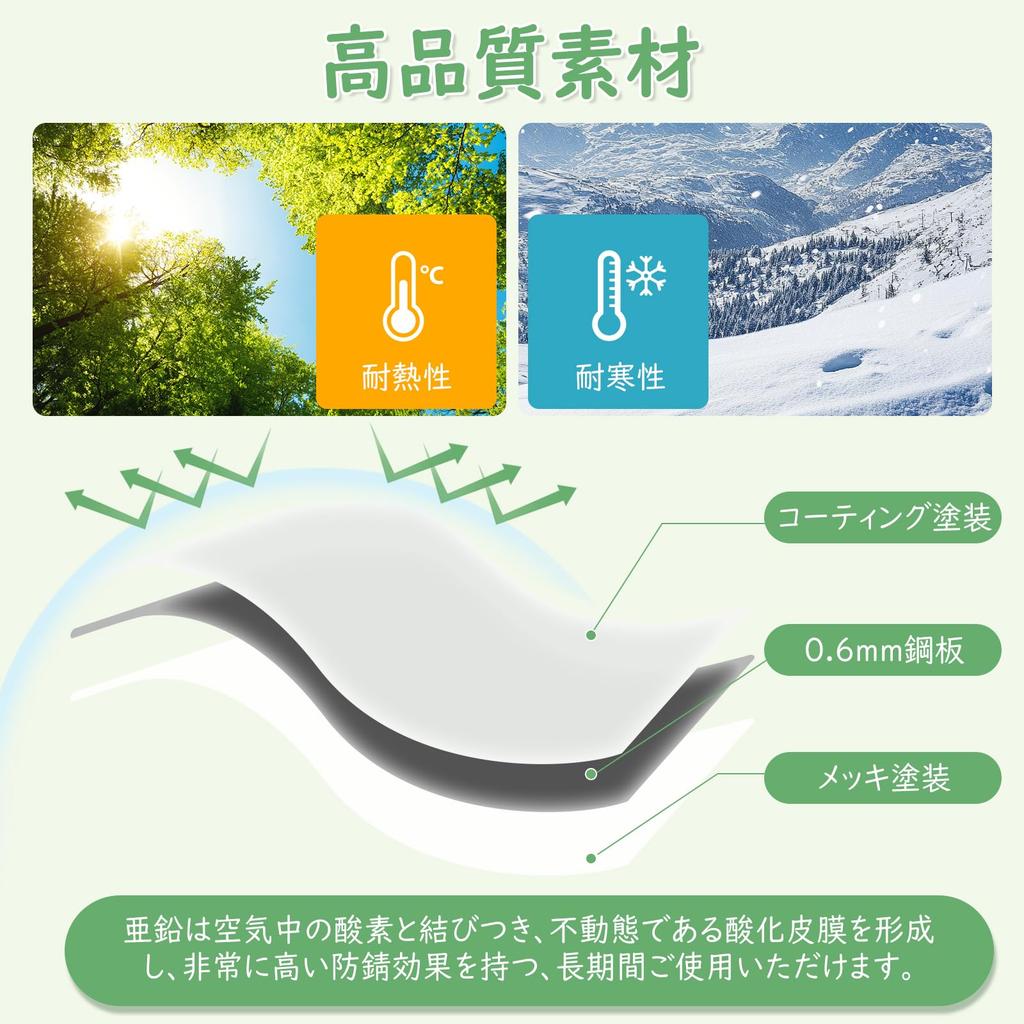 高品質素材

℃

耐熱性

耐寒性

コーティング塗装

0.6mm鋼板

メッキ塗装

亜鉛は空気中の酸素と結びつき、不動態である酸化皮膜を形成し、非常に高い防錆効果を持つ、長期間ご使用いただけます。